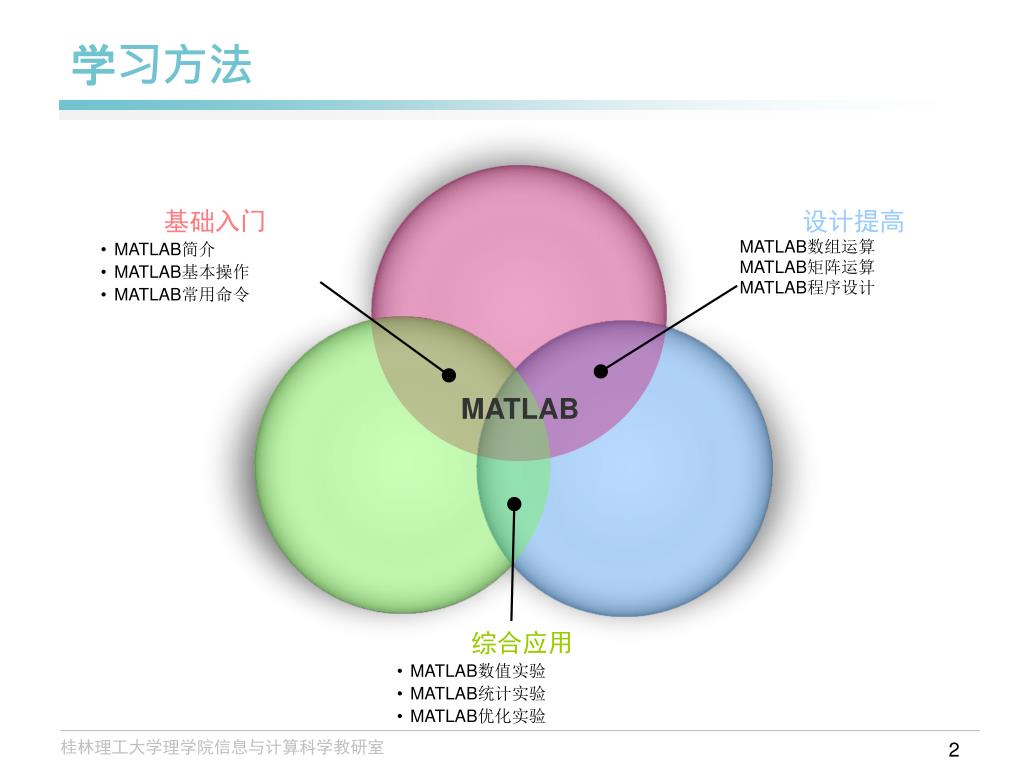 学习方法

基础入门
• MATLAB简介
• MATLAB基本操作
• MATLAB常用命令

设计提高
MATLAB数组运算
MATLAB矩阵运算
MATLAB程序设计

MATLAB

综合应用
• MATLAB数值实验
• MATLAB统计实验
• MATLAB优化实验

桂林理工大学理学院信息与计算科学教研室

2